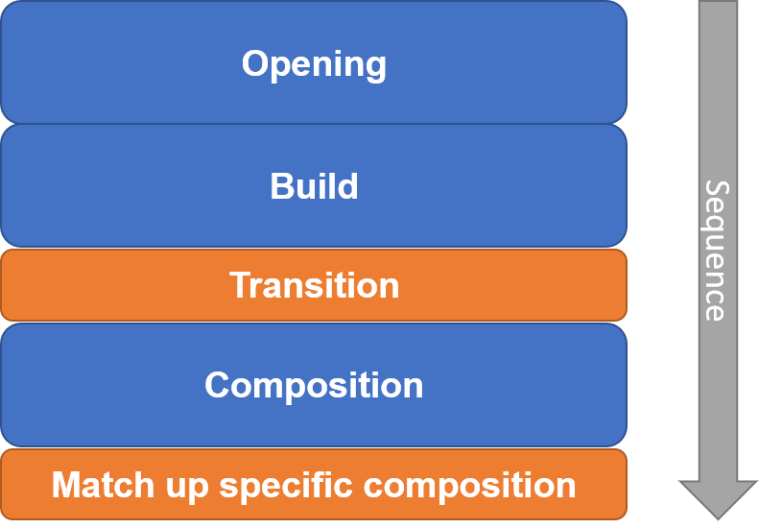 Opening

Build

Transition

Composition

Match up specific composition

Sequence